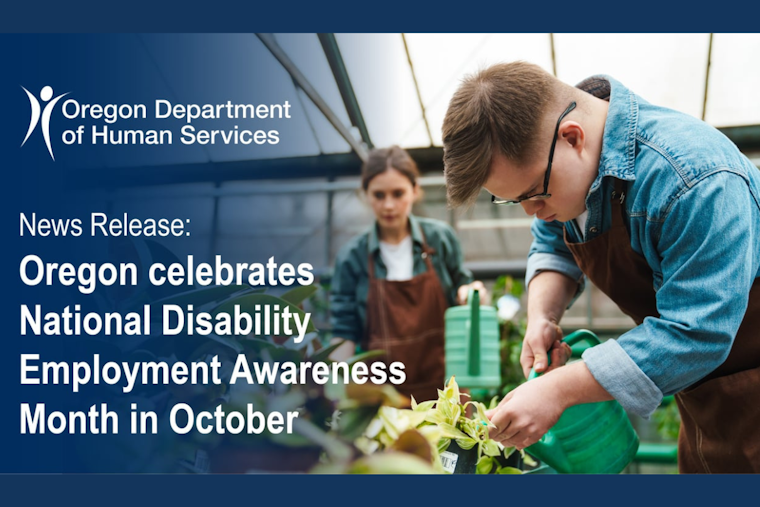 Oregon Department of Human Services

News Release:

Oregon celebrates National Disability Employment Awareness Month in October